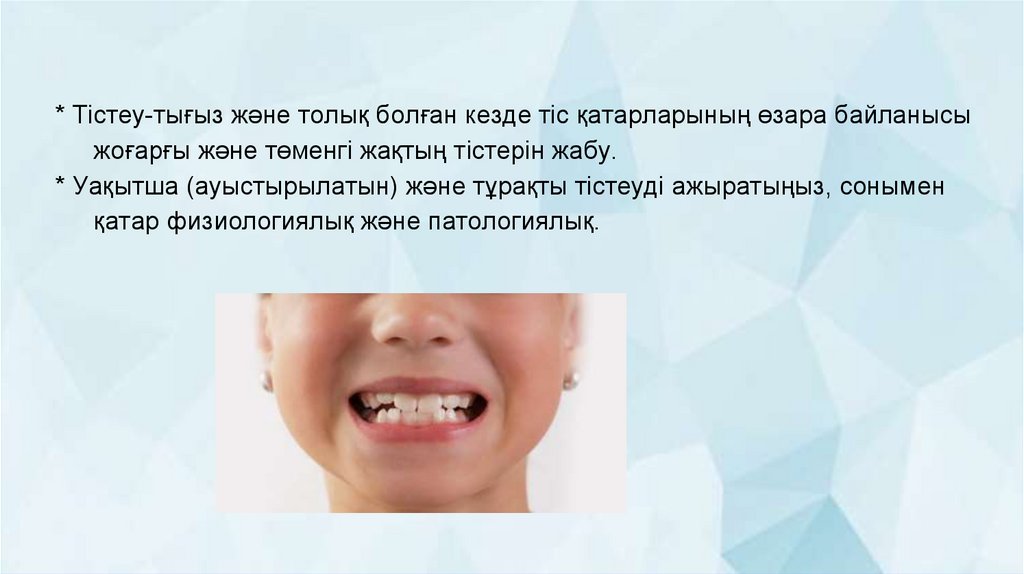 * Тістеу-тығыз және толық болған кезде тіс қатарларының өзара байланысы жоғарғы және төменгі жақтың тістерін жабу.
* Уақытша (ауыстырылатын) және тұрақты тістеуді ажыратыңыз, сонымен қатар физиологиялық және патологиялық.